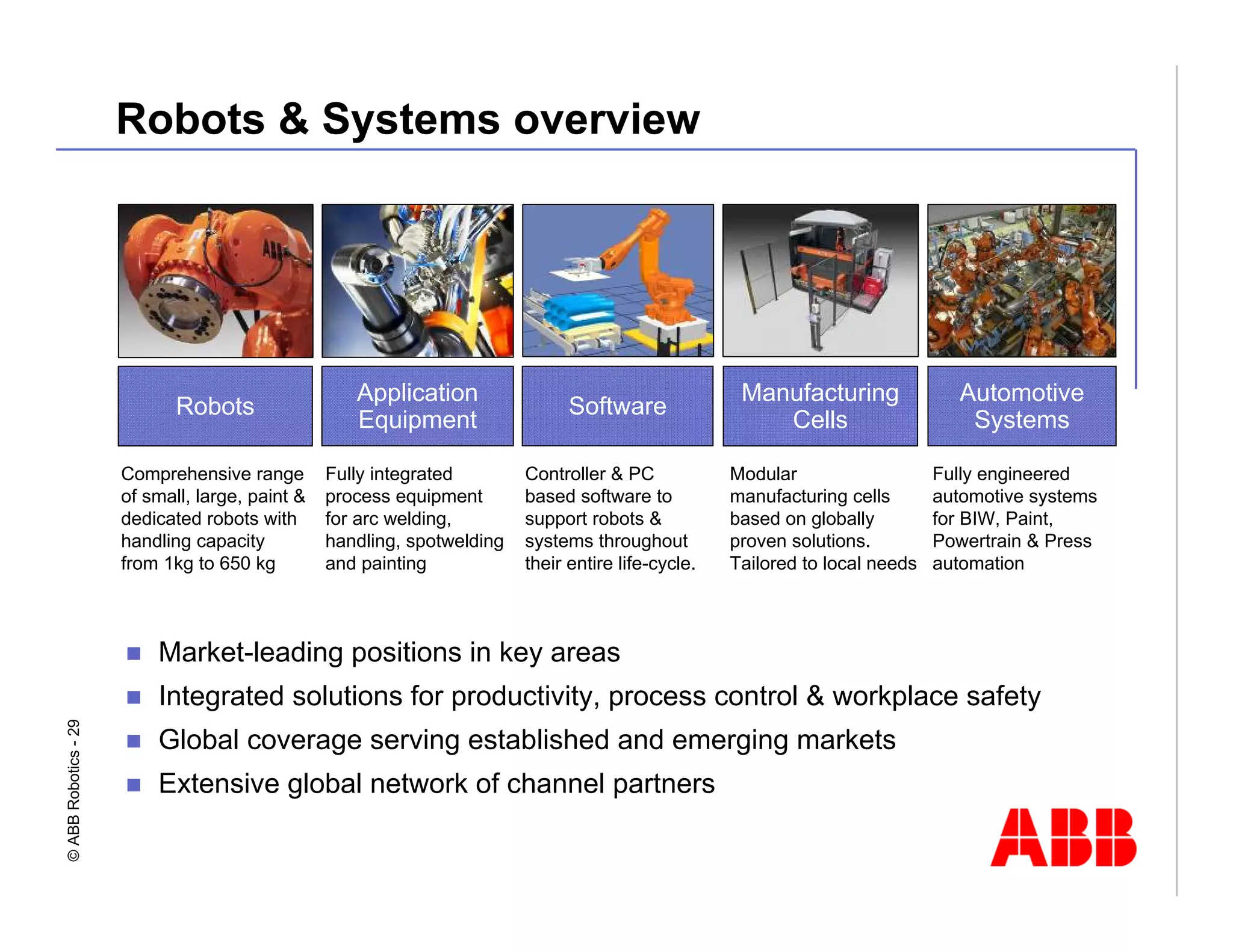 Robots & Systems overview

Robots

Comprehensive range of small, large, paint & dedicated robots with handling capacity from 1kg to 650 kg

Application Equipment

Fully integrated process equipment for arc welding, handling, spotwelding and painting

Software

Controller & PC based software to support robots & systems throughout their entire life-cycle.

Manufacturing Cells

Modular manufacturing cells based on globally proven solutions. Tailored to local needs

Automotive Systems

Fully engineered automotive systems for BIW, Paint, Powertrain & Press automation

■ Market-leading positions in key areas
■ Integrated solutions for productivity, process control & workplace safety
■ Global coverage serving established and emerging markets
■ Extensive global network of channel partners

© ABB Robotics - 29

ABB